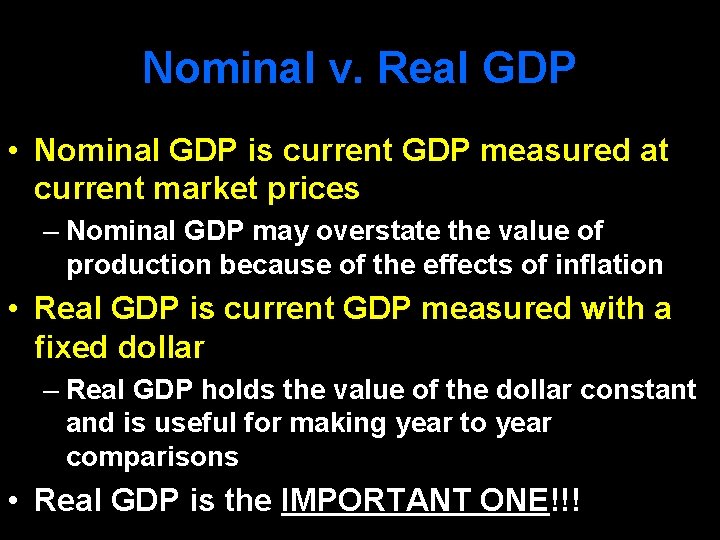 Nominal v. Real GDP

• Nominal GDP is current GDP measured at current market prices

– Nominal GDP may overstate the value of production because of the effects of inflation

• Real GDP is current GDP measured with a fixed dollar

– Real GDP holds the value of the dollar constant and is useful for making year to year comparisons

• Real GDP is the IMPORTANT ONE!!!